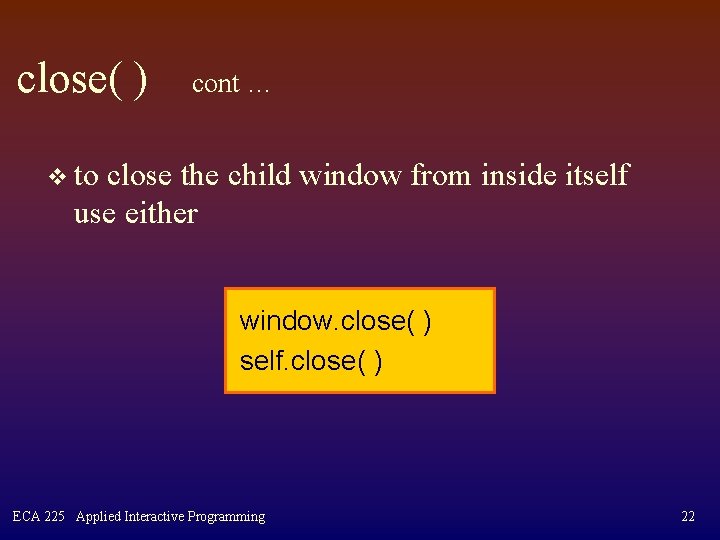 close( ) cont …

❖ to close the child window from inside itself use either

window.close( )
self.close( )

ECA 225 Applied Interactive Programming

22